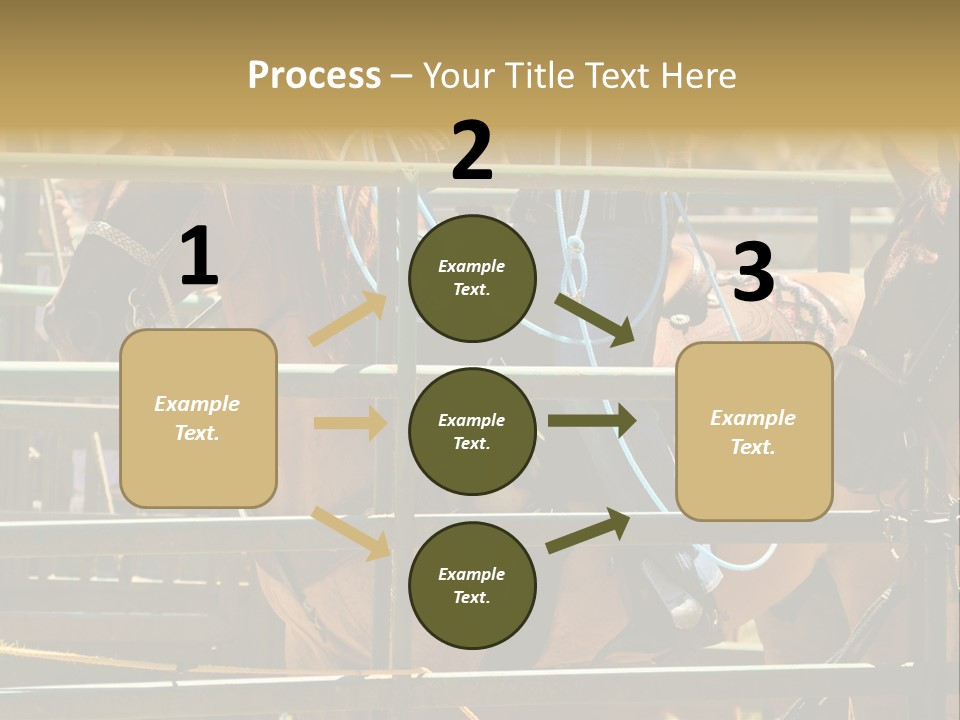 Process – Your Title Text Here

1

Example Text.

2

Example Text.

Example Text.

Example Text.

3

Example Text.